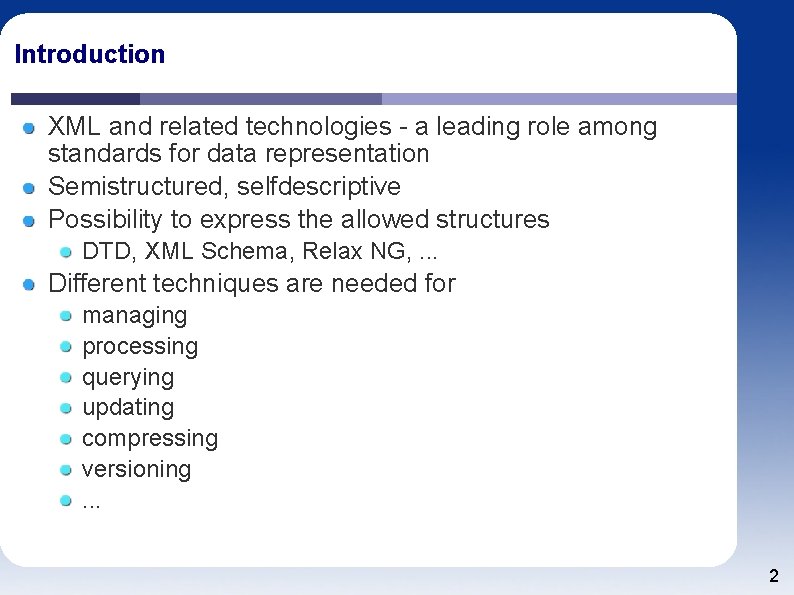 Introduction

- XML and related technologies - a leading role among standards for data representation
- Semistructured, selfdescriptive
- Possibility to express the allowed structures
  - DTD, XML Schema, Relax NG, ...
- Different techniques are needed for
  - managing
  - processing
  - querying
  - updating
  - compressing
  - versioning
  - ...

2